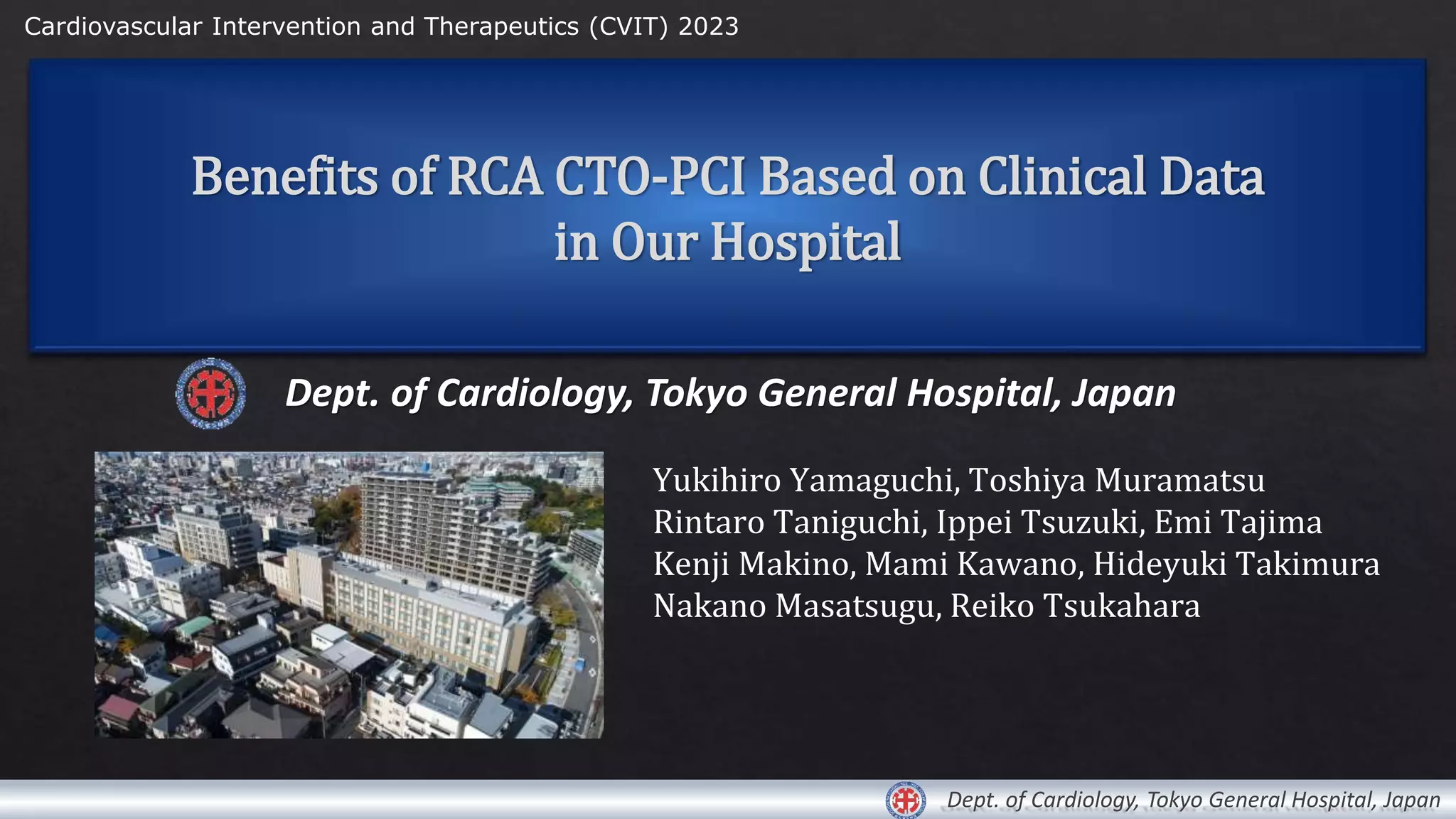 Cardiovascular Intervention and Therapeutics (CVIT) 2023

Benefits of RCA CTO-PCI Based on Clinical Data in Our Hospital

Dept. of Cardiology, Tokyo General Hospital, Japan

Yukihiro Yamaguchi, Toshiya Muramatsu
Rintaro Taniguchi, Ippei Tsuzuki, Emi Tajima
Kenji Makino, Mami Kawano, Hideyuki Takimura
Nakano Masatsugu, Reiko Tsukahara

Dept. of Cardiology, Tokyo General Hospital, Japan